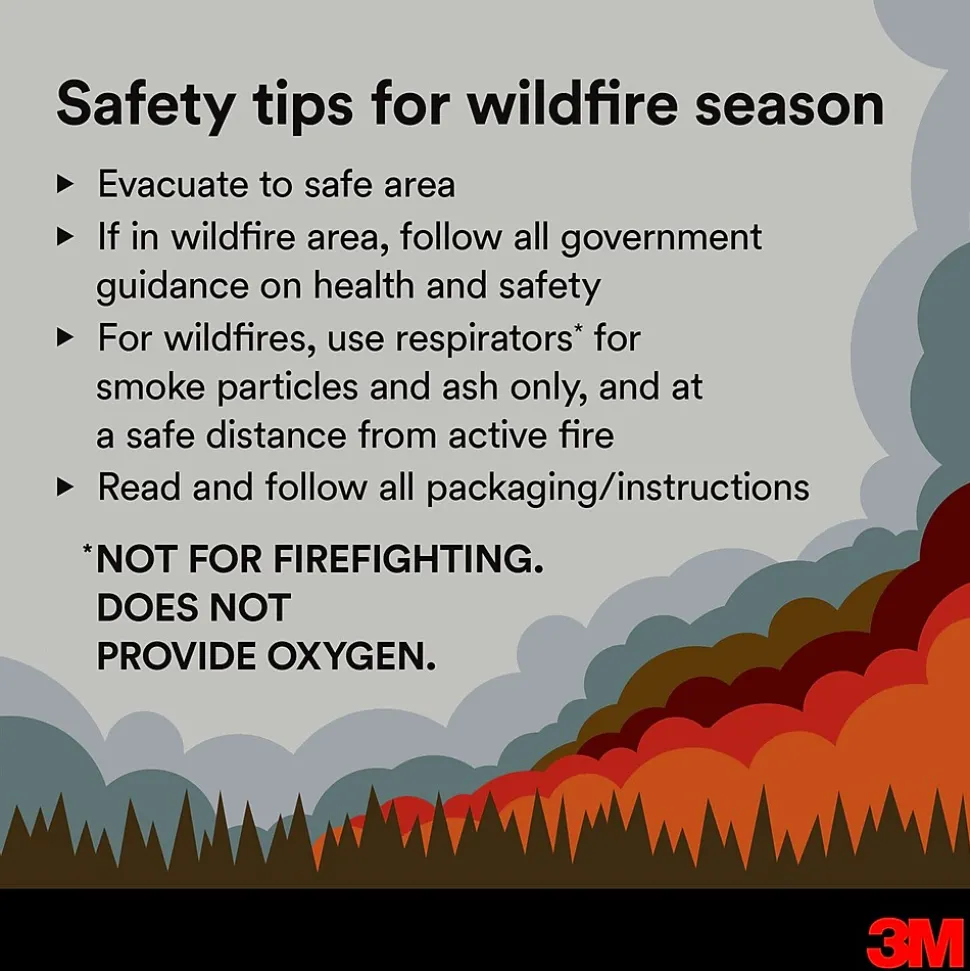 Safety tips for wildfire season

▸ Evacuate to safe area
▸ If in wildfire area, follow all government guidance on health and safety
▸ For wildfires, use respirators* for smoke particles and ash only, and at a safe distance from active fire
▸ Read and follow all packaging/instructions

*NOT FOR FIREFIGHTING. DOES NOT PROVIDE OXYGEN.

3M